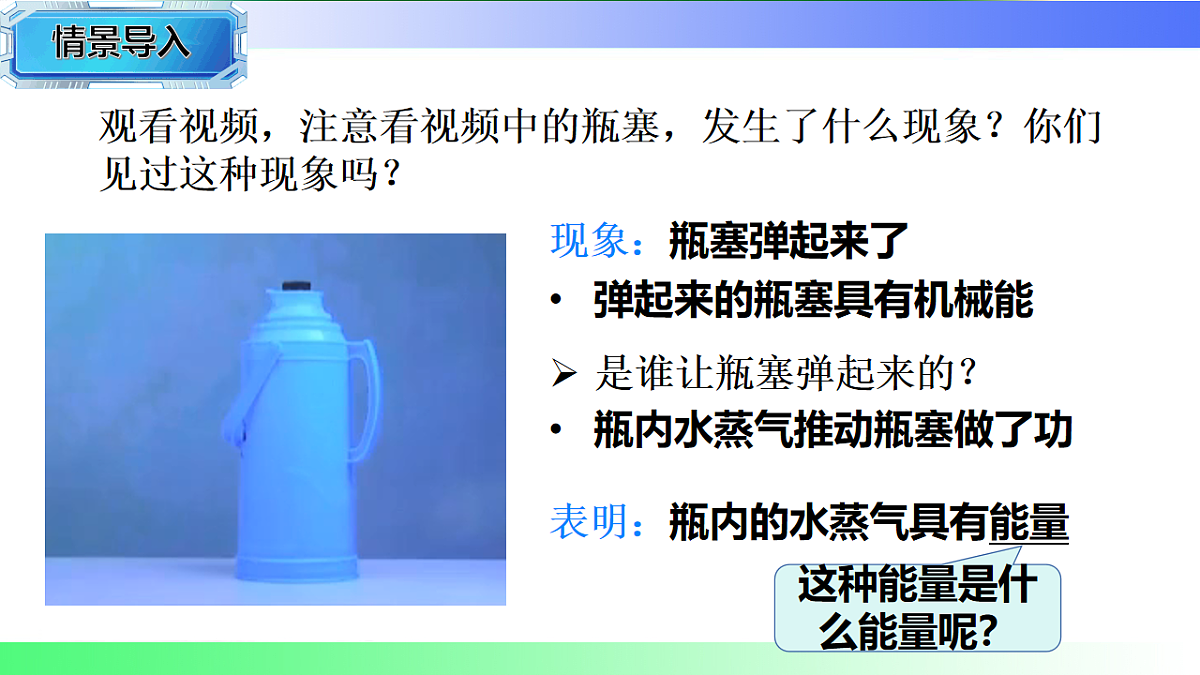 情景导入

观看视频，注意看视频中的瓶塞，发生了什么现象？你们见过这种现象吗？

现象：瓶塞弹起来了

• 弹起来的瓶塞具有机械能

➢ 是谁让瓶塞弹起来的？

• 瓶内水蒸气推动瓶塞做了功

表明：瓶内的水蒸气具有能量

这种能量是什么能量呢？